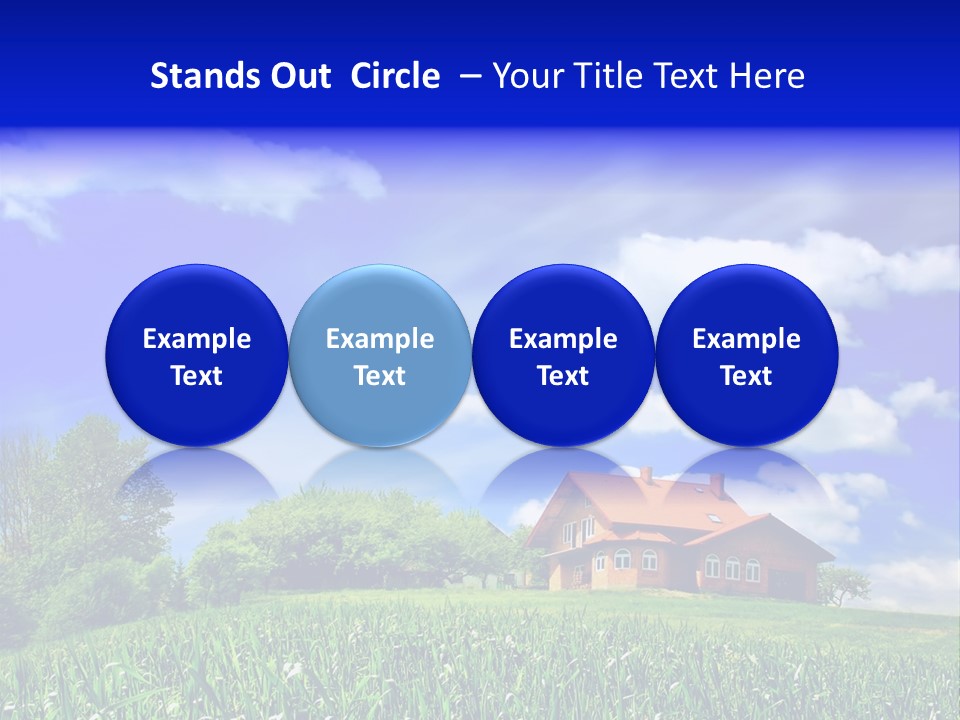 Stands Out Circle – Your Title Text Here

Example Text

Example Text

Example Text

Example Text